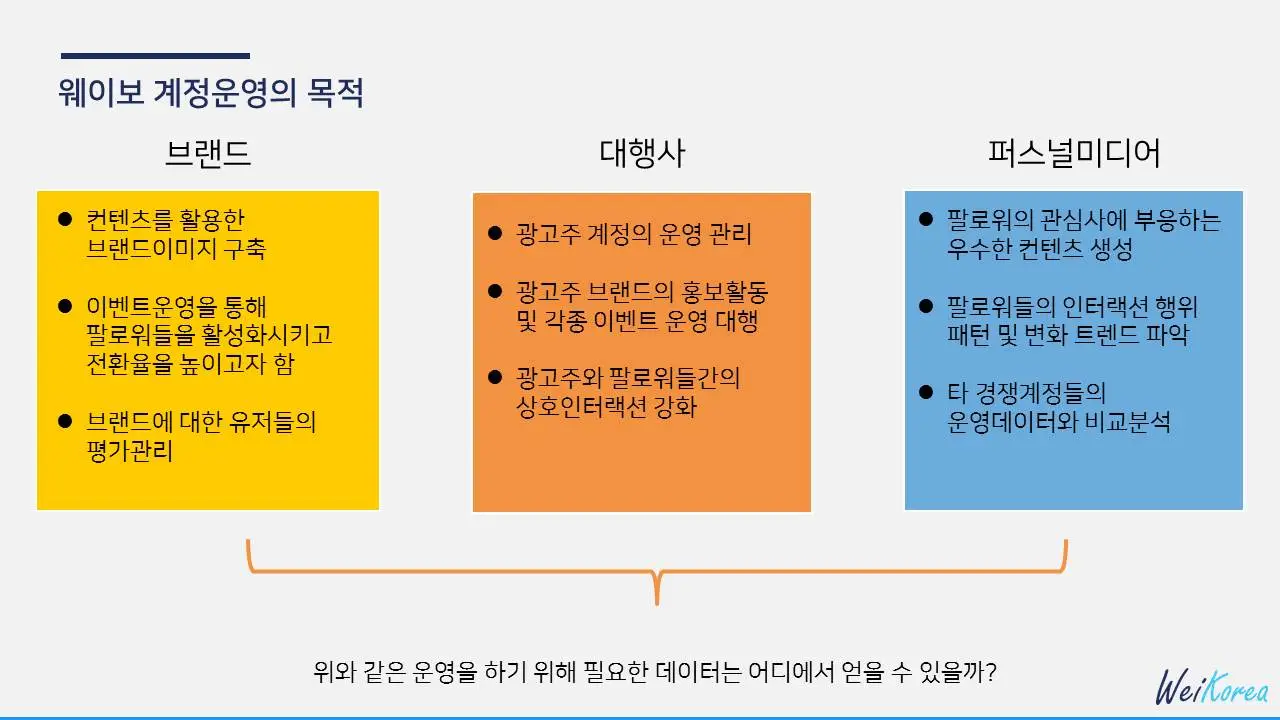 웨이보 계정운영의 목적

브랜드

● 컨텐츠를 활용한 브랜드이미지 구축

● 이벤트운영을 통해 팔로워들을 활성화시키고 전환율을 높이고자 함

● 브랜드에 대한 유저들의 평가관리

대행사

● 광고주 계정의 운영 관리

● 광고주 브랜드의 홍보활동 및 각종 이벤트 운영 대행

● 광고주와 팔로워들간의 상호인터랙션 강화

퍼스널미디어

● 팔로워의 관심사에 부응하는 우수한 컨텐츠 생성

● 팔로워들의 인터랙션 행위 패턴 및 변화 트렌드 파악

● 타 경쟁계정들의 운영데이터와 비교분석

위와 같은 운영을 하기 위해 필요한 데이터는 어디에서 얻을 수 있을까?

WeiKorea